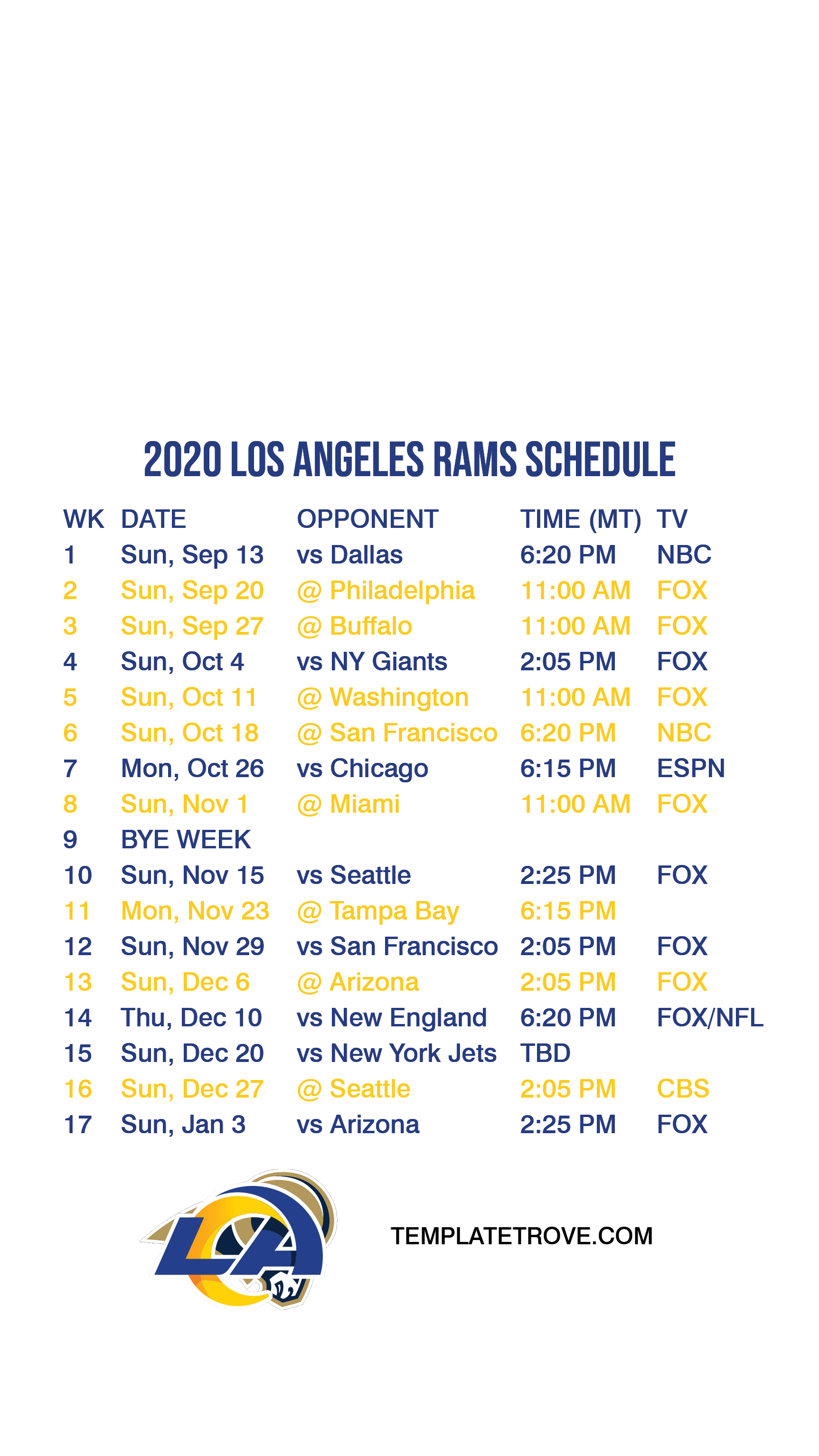 2020 LOS ANGELES RAMS SCHEDULE

| WK | DATE | OPPONENT | TIME (MT) | TV |
|---|---|---|---|---|
| 1 | Sun, Sep 13 | vs Dallas | 6:20 PM | NBC |
| 2 | Sun, Sep 20 | @ Philadelphia | 11:00 AM | FOX |
| 3 | Sun, Sep 27 | @ Buffalo | 11:00 AM | FOX |
| 4 | Sun, Oct 4 | vs NY Giants | 2:05 PM | FOX |
| 5 | Sun, Oct 11 | @ Washington | 11:00 AM | FOX |
| 6 | Sun, Oct 18 | @ San Francisco | 6:20 PM | NBC |
| 7 | Mon, Oct 26 | vs Chicago | 6:15 PM | ESPN |
| 8 | Sun, Nov 1 | @ Miami | 11:00 AM | FOX |
| 9 | BYE WEEK | | | |
| 10 | Sun, Nov 15 | vs Seattle | 2:25 PM | FOX |
| 11 | Mon, Nov 23 | @ Tampa Bay | 6:15 PM | |
| 12 | Sun, Nov 29 | vs San Francisco | 2:05 PM | FOX |
| 13 | Sun, Dec 6 | @ Arizona | 2:05 PM | FOX |
| 14 | Thu, Dec 10 | vs New England | 6:20 PM | FOX/NFL |
| 15 | Sun, Dec 20 | vs New York Jets | TBD | |
| 16 | Sun, Dec 27 | @ Seattle | 2:05 PM | CBS |
| 17 | Sun, Jan 3 | vs Arizona | 2:25 PM | FOX |

LA

TEMPLATETROVE.COM